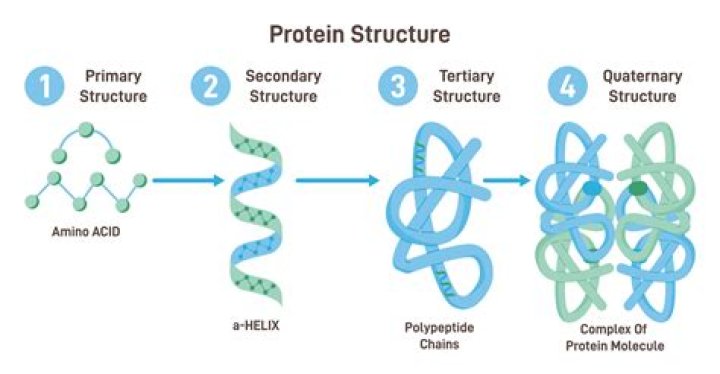 Protein Structure

1 Primary Structure

2 Secondary Structure

3 Tertiary Structure

4 Quaternary Structure

Amino ACID

a-HELIX

Polypeptide Chains

Complex Of Protein Molecule